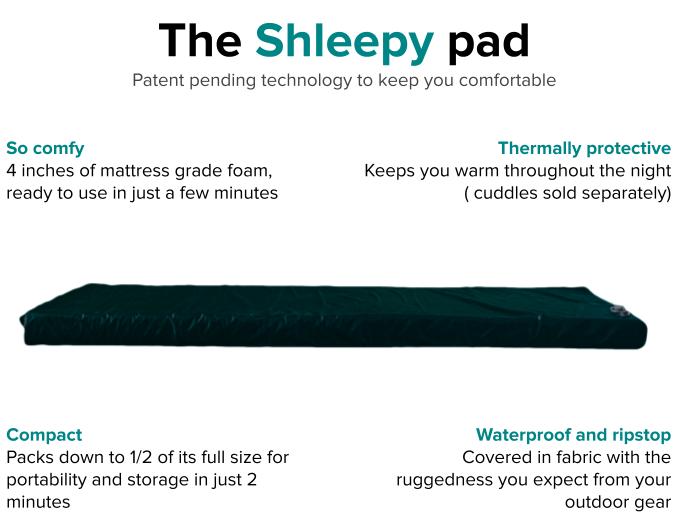 The Shleepy pad
Patent pending technology to keep you comfortable

So comfy
4 inches of mattress grade foam, ready to use in just a few minutes

Thermally protective
Keeps you warm throughout the night ( cuddles sold separately)

Compact
Packs down to 1/2 of its full size for portability and storage in just 2 minutes

Waterproof and ripstop
Covered in fabric with the ruggedness you expect from your outdoor gear